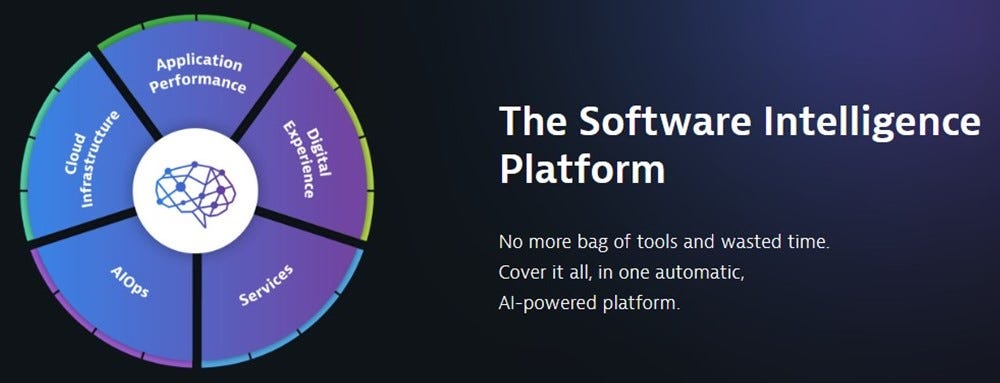 Application Performance

Digital Experience

Services

AIOps

Cloud Infrastructure

The Software Intelligence Platform

No more bag of tools and wasted time.
Cover it all, in one automatic,
AI-powered platform.